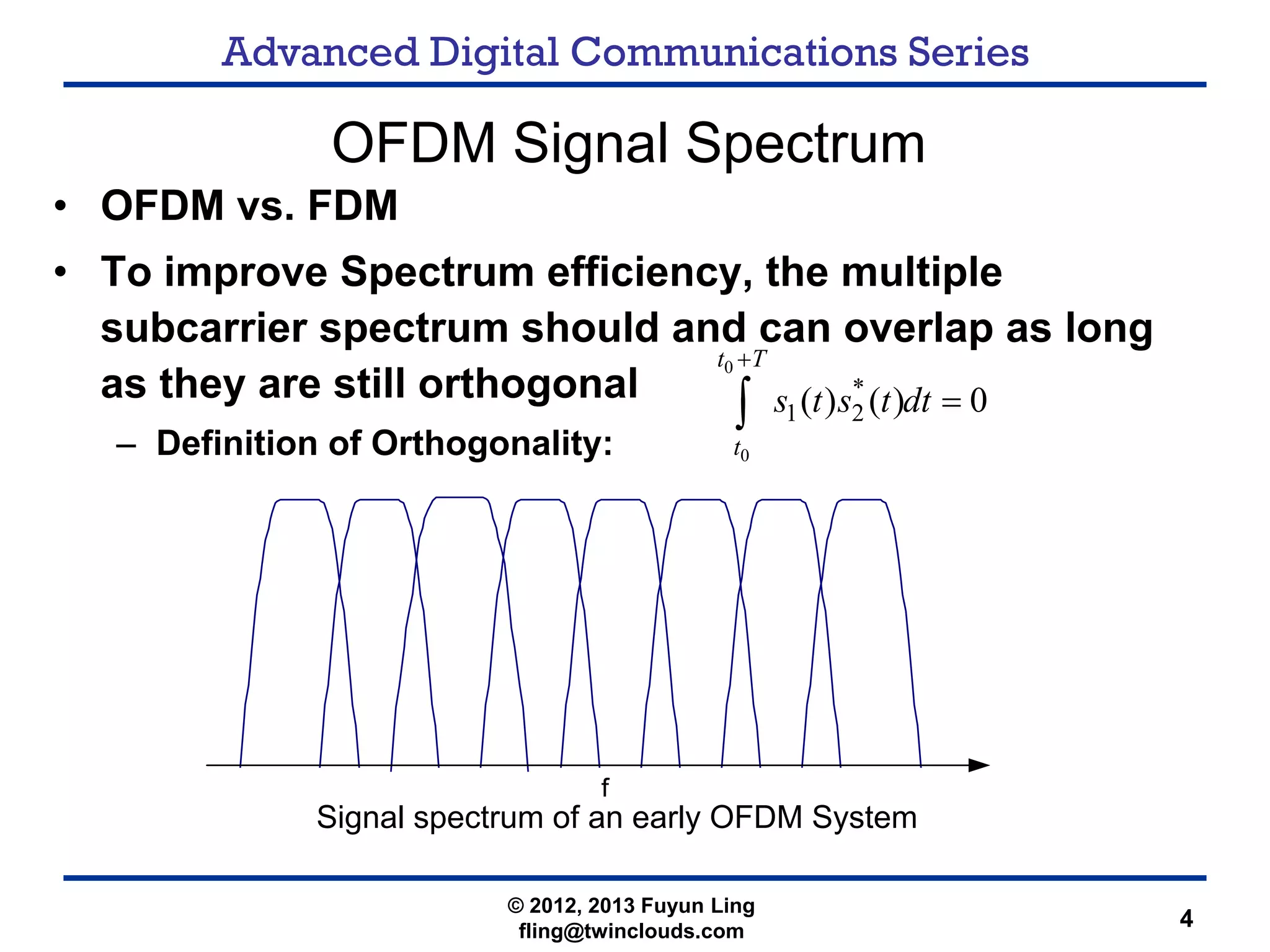 Advanced Digital Communications Series

OFDM Signal Spectrum

• OFDM vs. FDM

• To improve Spectrum efficiency, the multiple subcarrier spectrum should and can overlap as long as they are still orthogonal

– Definition of Orthogonality: $\int_{t_0}^{t_0+T} s_1(t)s_2^*(t)dt = 0$

f

Signal spectrum of an early OFDM System

© 2012, 2013 Fuyun Ling
fling@twinclouds.com

4